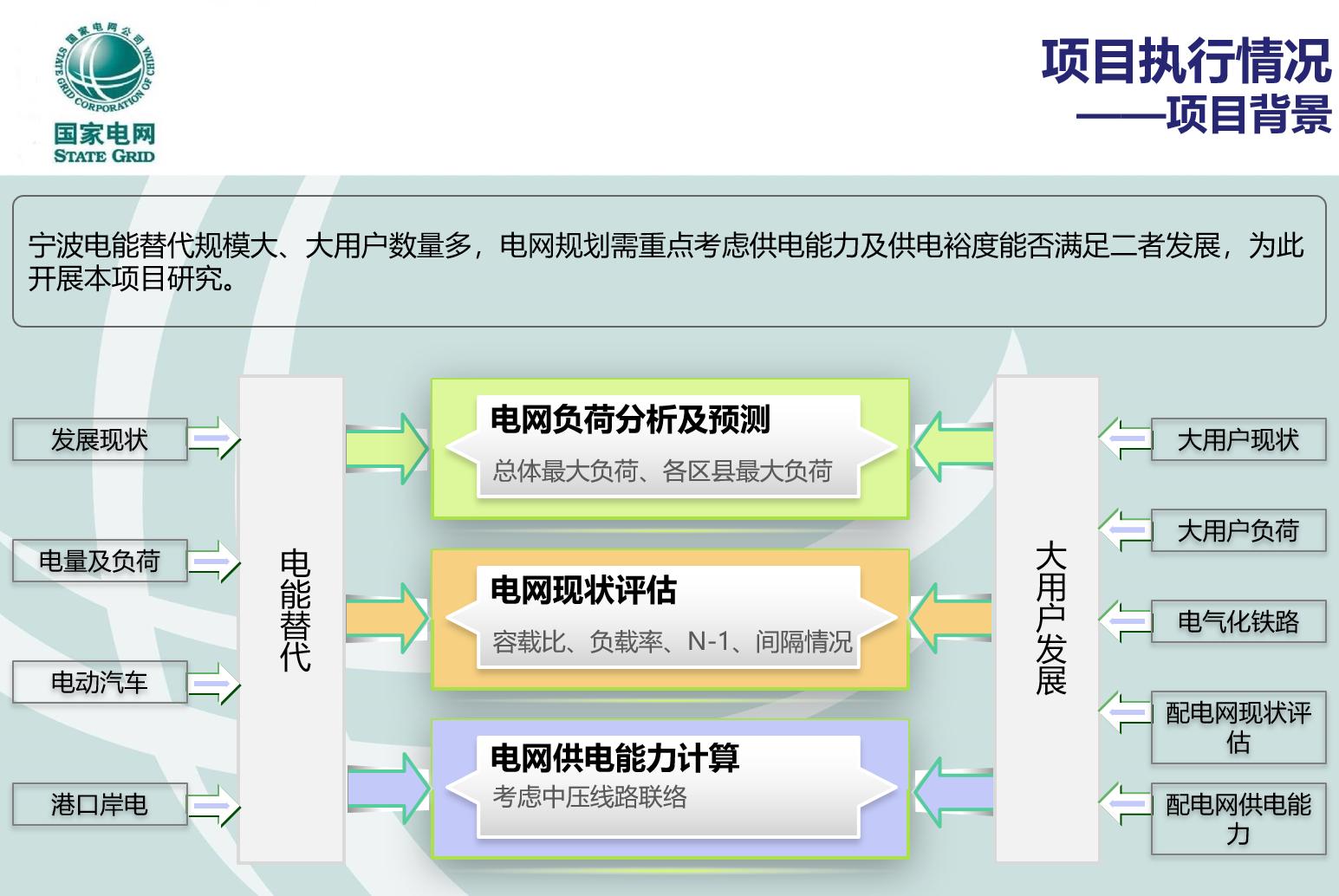 国家电网公司
STATE GRID CORPORATION OF CHINA
国家电网
STATE GRID

项目执行情况
——项目背景

宁波电能替代规模大、大用户数量多，电网规划需重点考虑供电能力及供电裕度能否满足二者发展，为此开展本项目研究。

发展现状

电量及负荷

电动汽车

港口岸电

电能替代

电网负荷分析及预测
总体最大负荷、各区县最大负荷

电网现状评估
容载比、负载率、N-1、间隔情况

电网供电能力计算
考虑中压线路联络

大用户发展

大用户现状

大用户负荷

电气化铁路

配电网现状评估

配电网供电能力